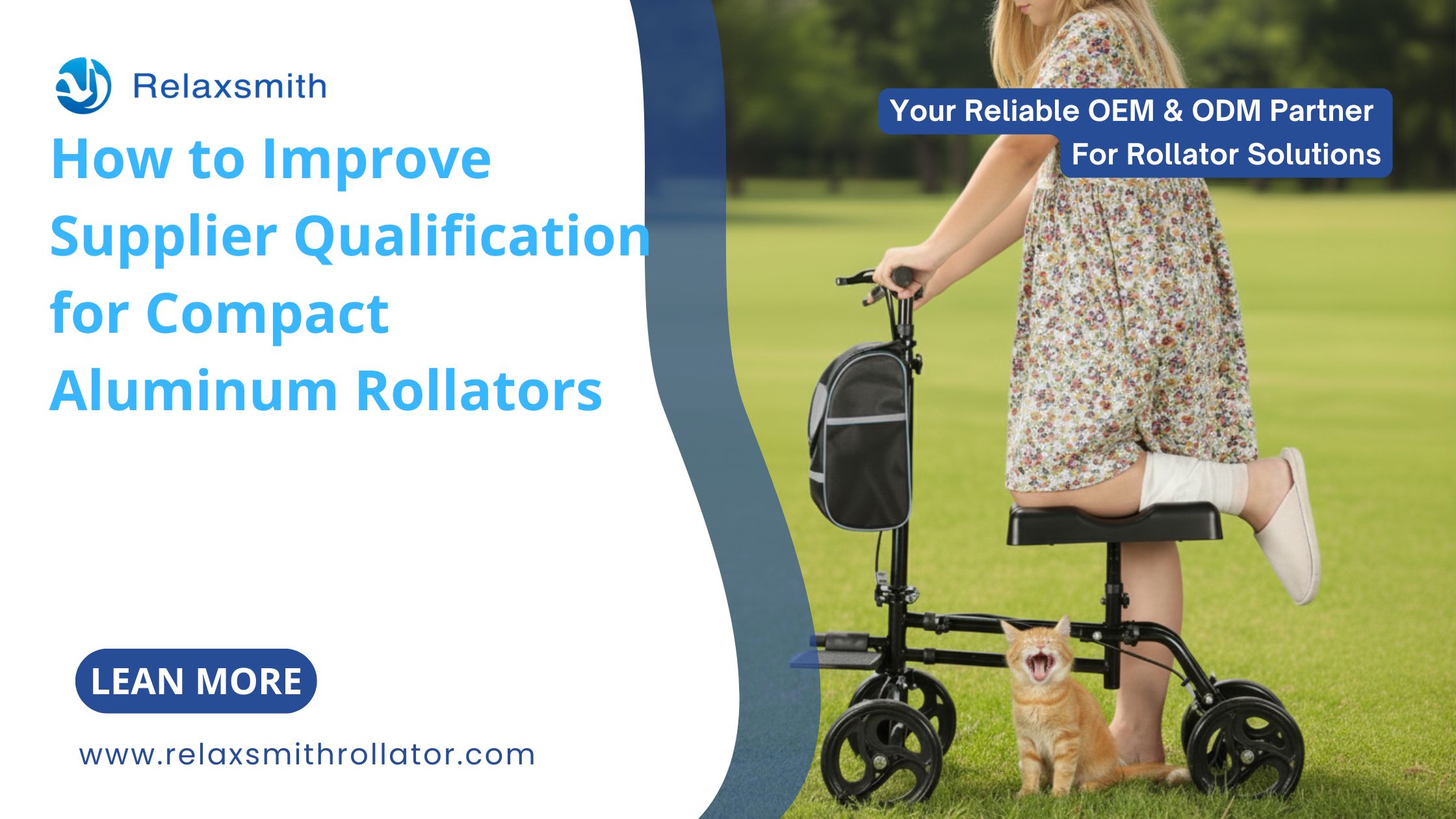 Relaxsmith

How to Improve Supplier Qualification for Compact Aluminum Rollators

Your Reliable OEM & ODM Partner For Rollator Solutions

LEAN MORE

www.relaxsmithrollator.com